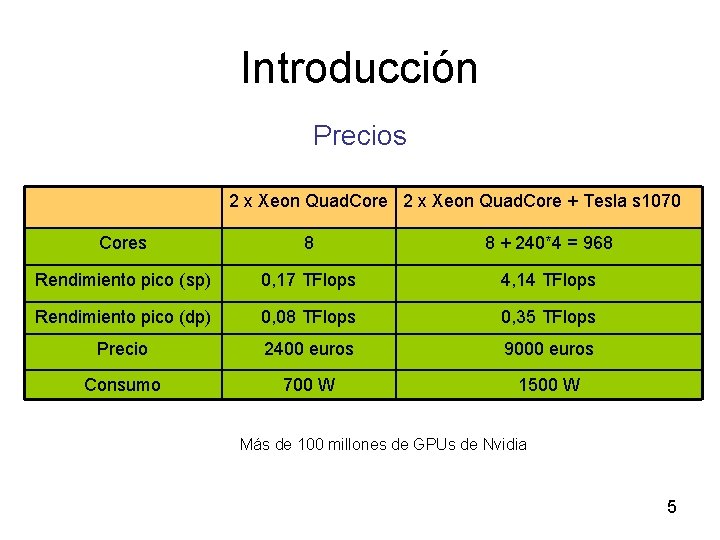 Introducción

Precios

| | 2 x Xeon QuadCore | 2 x Xeon QuadCore + Tesla s1070 |
|---|---|---|
| Cores | 8 | 8 + 240*4 = 968 |
| Rendimiento pico (sp) | 0,17 TFlops | 4,14 TFlops |
| Rendimiento pico (dp) | 0,08 TFlops | 0,35 TFlops |
| Precio | 2400 euros | 9000 euros |
| Consumo | 700 W | 1500 W |

Más de 100 millones de GPUs de Nvidia

5